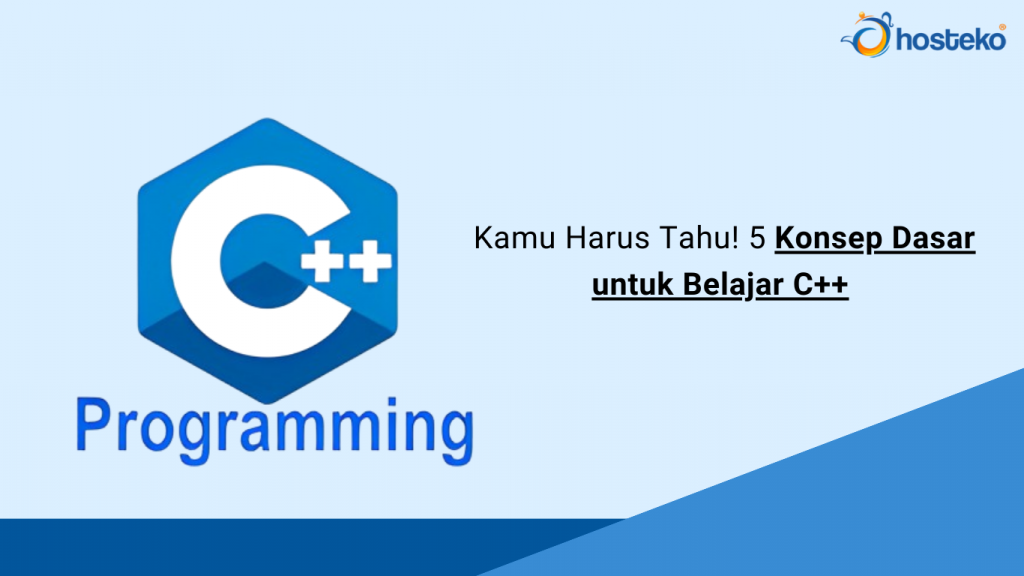 hosteko

C++

Programming

Kamu Harus Tahu! 5 Konsep Dasar untuk Belajar C++